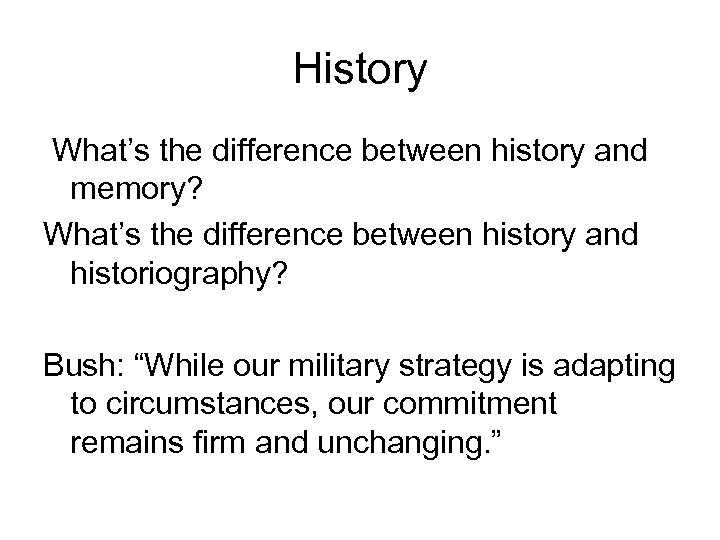 History

What’s the difference between history and memory?

What’s the difference between history and historiography?

Bush: “While our military strategy is adapting to circumstances, our commitment remains firm and unchanging.”